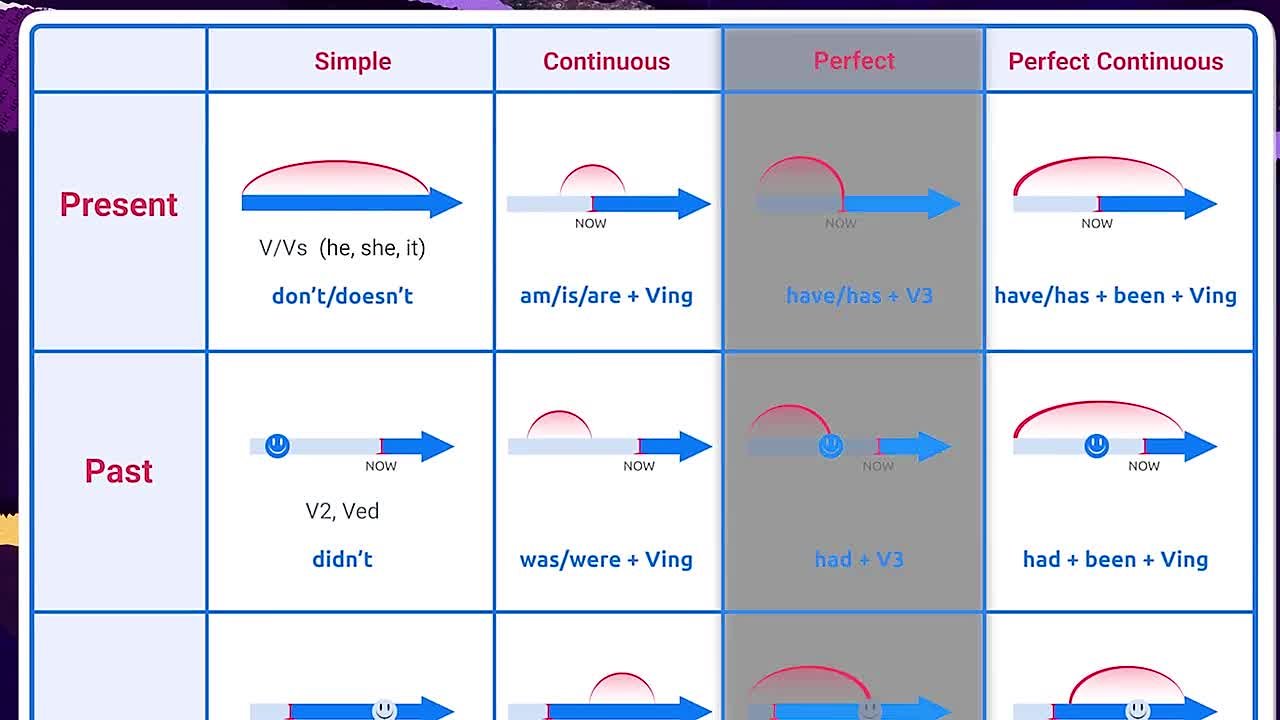 | | Simple | Continuous | Perfect | Perfect Continuous |
|---|---|---|---|---|
| Present | V/Vs (he, she, it) don't/doesn't | NOW am/is/are + Ving | NOW have/has + V3 | NOW have/has + been + Ving |
| Past | NOW V2, Ved didn't | NOW was/were + Ving | NOW had + V3 | NOW had + been + Ving |
| | | | | |